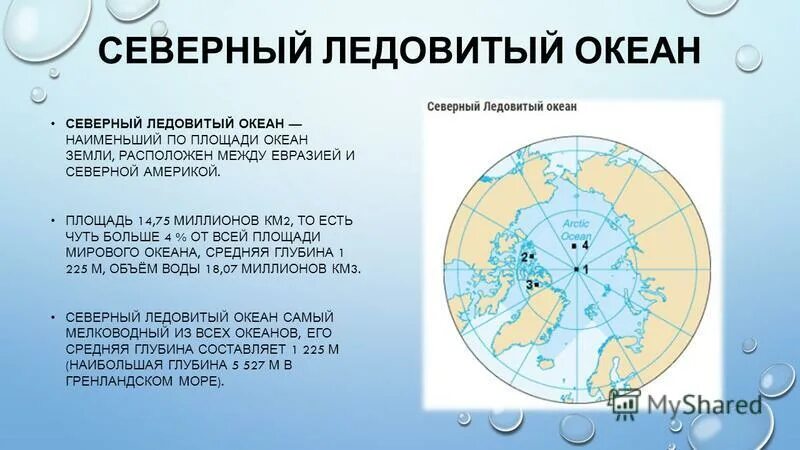 СЕВЕРНЫЙ ЛЕДОВИТЫЙ ОКЕАН

• СЕВЕРНЫЙ ЛЕДОВИТЫЙ ОКЕАН — НАИМЕНЬШИЙ ПО ПЛОЩАДИ ОКЕАН ЗЕМЛИ, РАСПОЛОЖЕН МЕЖДУ ЕВРАЗИЕЙ И СЕВЕРНОЙ АМЕРИКОЙ.

• ПЛОЩАДЬ 14,75 МИЛЛИОНОВ КМ2, ТО ЕСТЬ ЧУТЬ БОЛЬШЕ 4 % ОТ ВСЕЙ ПЛОЩАДИ МИРОВОГО ОКЕАНА, СРЕДНЯЯ ГЛУБИНА 1 225 М, ОБЪЁМ ВОДЫ 18,07 МИЛЛИОНОВ КМ3.

• СЕВЕРНЫЙ ЛЕДОВИТЫЙ ОКЕАН САМЫЙ МЕЛКОВОДНЫЙ ИЗ ВСЕХ ОКЕАНОВ, ЕГО СРЕДНЯЯ ГЛУБИНА СОСТАВЛЯЕТ 1 225 М (НАИБОЛЬШАЯ ГЛУБИНА 5 527 М В ГРЕНЛАНДСКОМ МОРЕ).

Северный Ледовитый океан

Arctic Ocean

4

2

1

3

MyShared